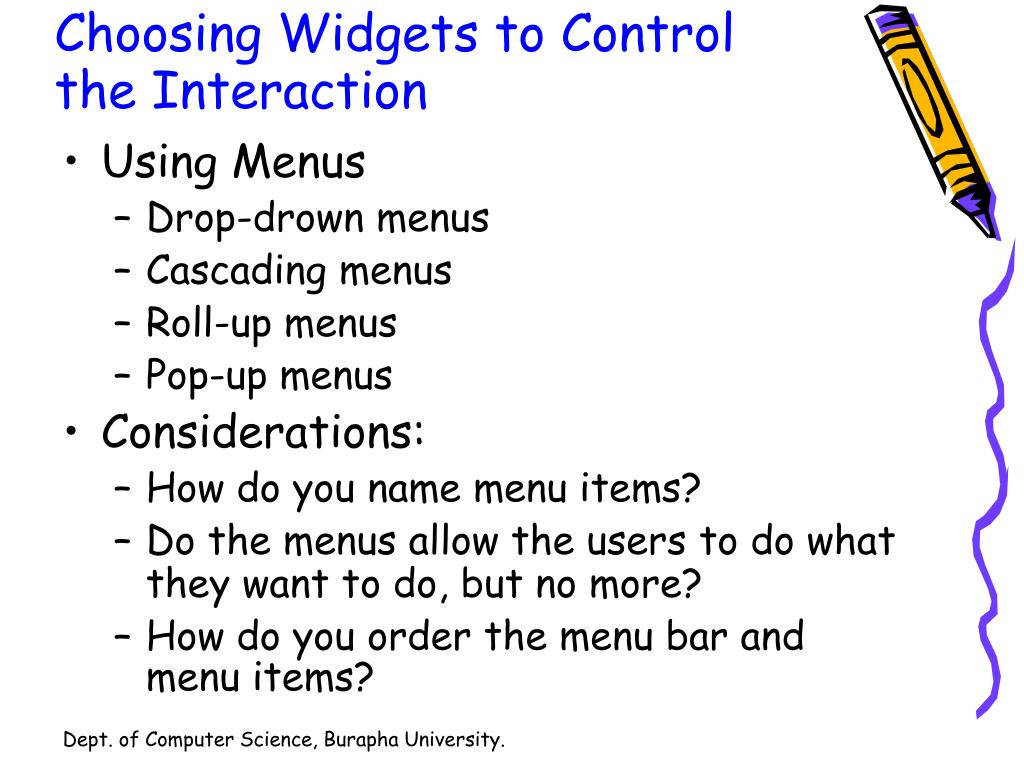 Choosing Widgets to Control the Interaction

• Using Menus
– Drop-drown menus
– Cascading menus
– Roll-up menus
– Pop-up menus
• Considerations:
– How do you name menu items?
– Do the menus allow the users to do what they want to do, but no more?
– How do you order the menu bar and menu items?

Dept. of Computer Science, Burapha University.